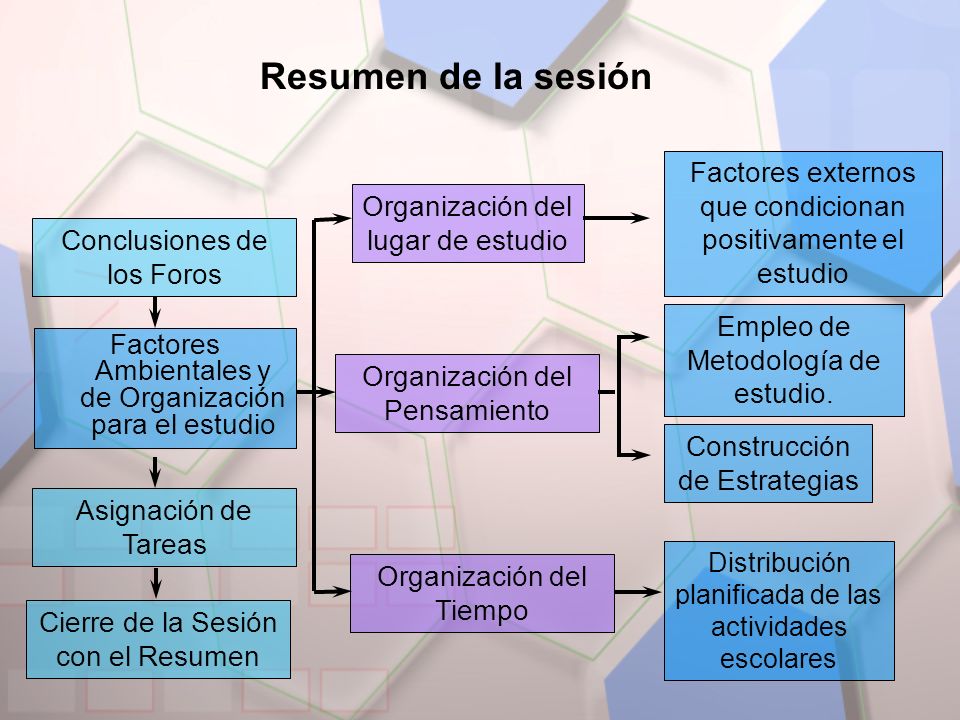 Resumen de la sesión

Conclusiones de los Foros

Factores Ambientales y de Organización para el estudio

Asignación de Tareas

Cierre de la Sesión con el Resumen

Organización del lugar de estudio

Organización del Pensamiento

Organización del Tiempo

Factores externos que condicionan positivamente el estudio

Empleo de Metodología de estudio.

Construcción de Estrategias

Distribución planificada de las actividades escolares